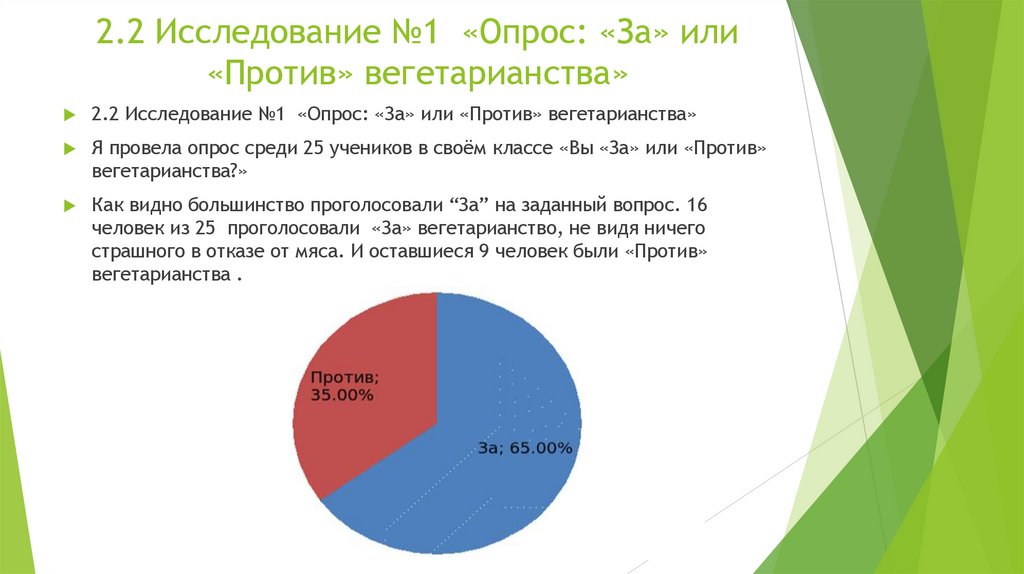 2.2 Исследование №1 «Опрос: «За» или «Против» вегетарианства»

2.2 Исследование №1 «Опрос: «За» или «Против» вегетарианства»

Я провела опрос среди 25 учеников в своём классе «Вы «За» или «Против» вегетарианства?»

Как видно большинство проголосовали “За” на заданный вопрос. 16 человек из 25 проголосовали «За» вегетарианство, не видя ничего страшного в отказе от мяса. И оставшиеся 9 человек были «Против» вегетарианства .

Против; 35.00%

За; 65.00%